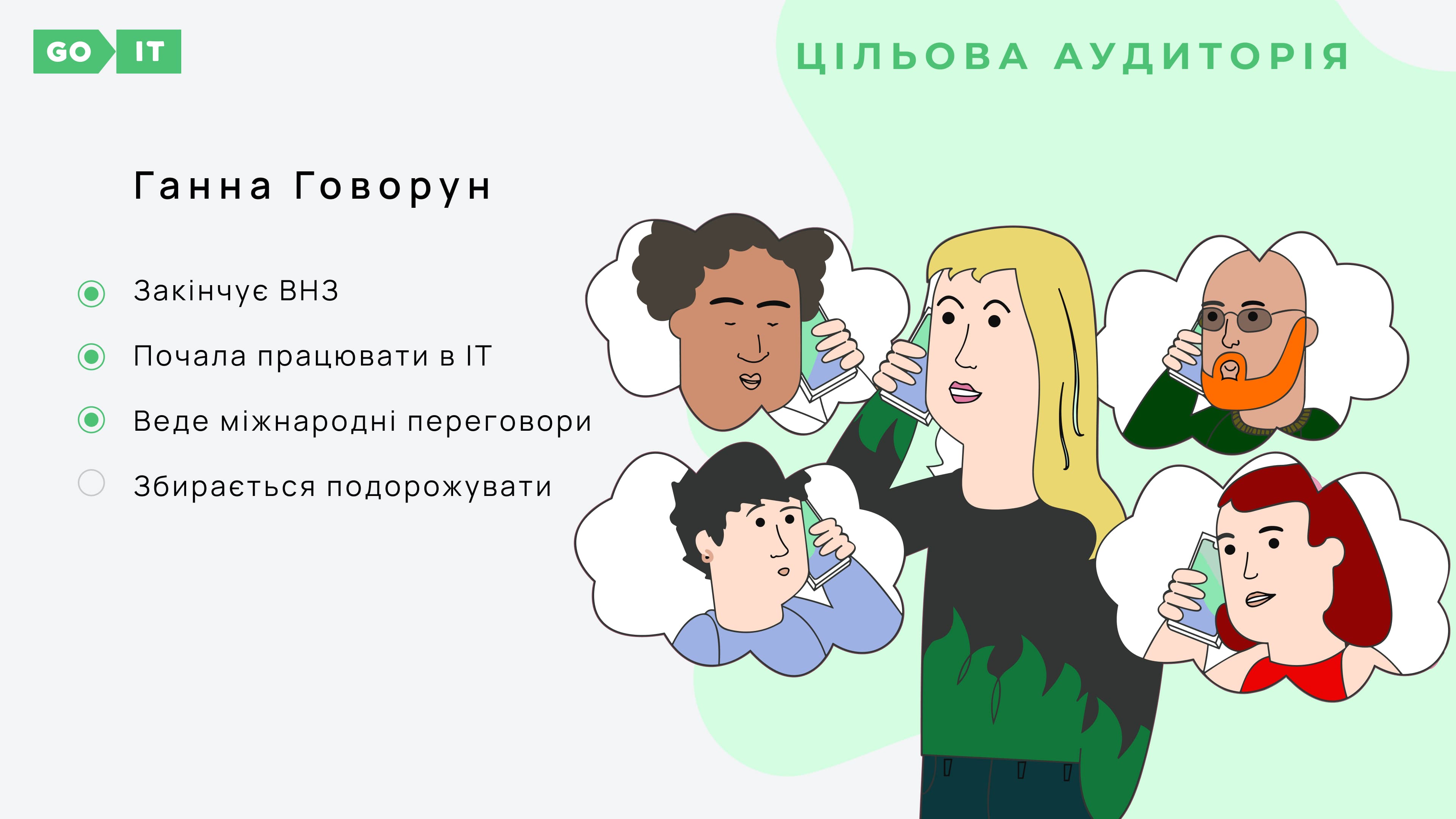 GO IT

ЦІЛЬОВА АУДИТОРІЯ

Ганна Говорун

Закінчує ВНЗ

Почала працювати в IT

Веде міжнародні переговори

Збирається подорожувати